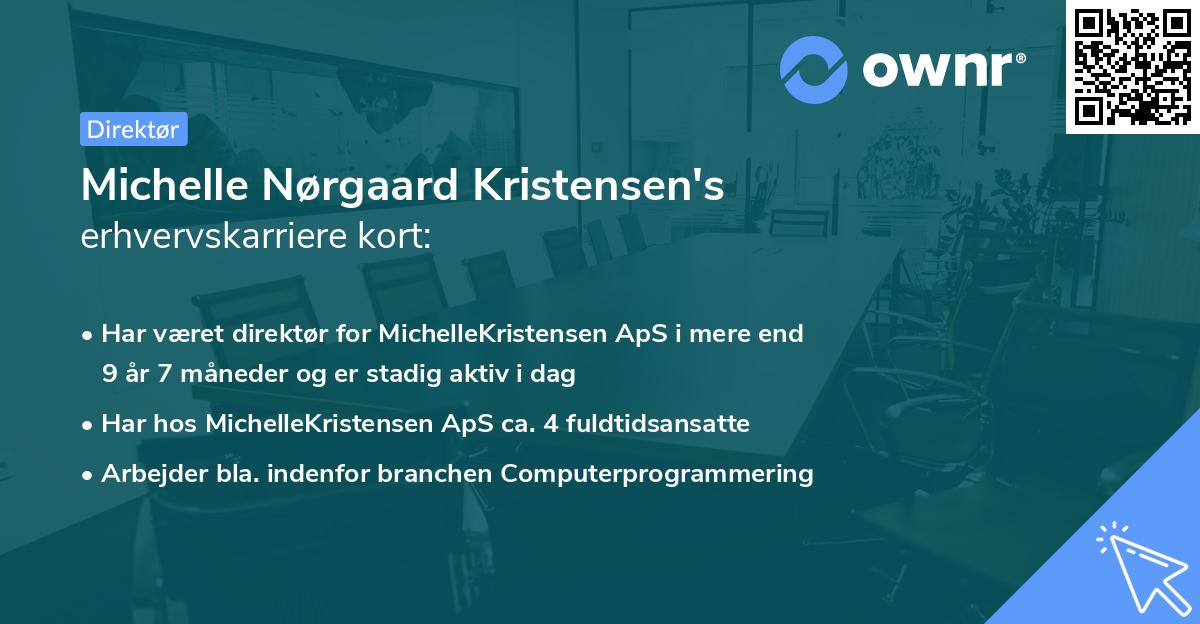 ownr®

Direktør

Michelle Nørgaard Kristensen's
erhvervskarriere kort:

• Har været direktør for MichelleKristensen ApS i mere end 9 år 7 måneder og er stadig aktiv i dag
• Har hos MichelleKristensen ApS ca. 4 fuldtidsansatte
• Arbejder bla. indenfor branchen Computerprogrammering